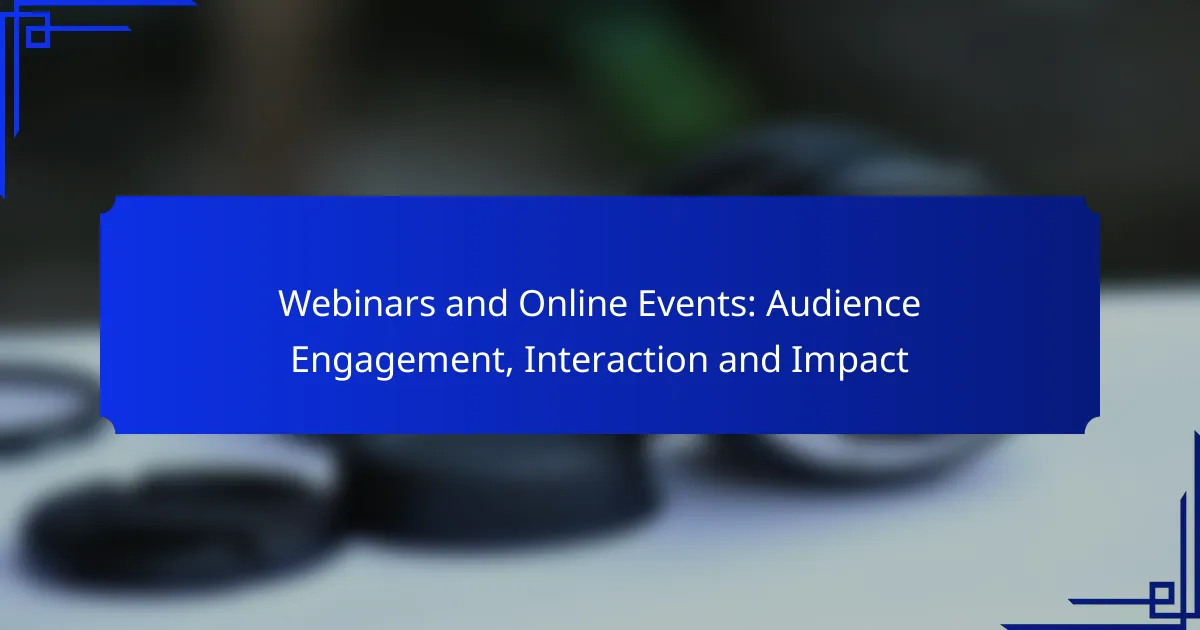 Webinars and Online Events: Audience Engagement, Interaction and Impact